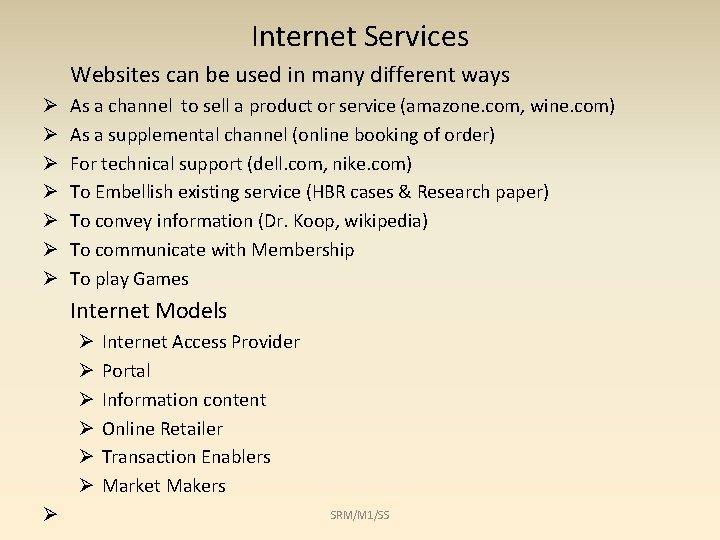 Internet Services

Websites can be used in many different ways

➢ As a channel to sell a product or service (amazone.com, wine.com)
➢ As a supplemental channel (online booking of order)
➢ For technical support (dell.com, nike.com)
➢ To Embellish existing service (HBR cases & Research paper)
➢ To convey information (Dr. Koop, wikipedia)
➢ To communicate with Membership
➢ To play Games

Internet Models

➢ Internet Access Provider
➢ Portal
➢ Information content
➢ Online Retailer
➢ Transaction Enablers
➢ Market Makers

➢

SRM/M1/SS